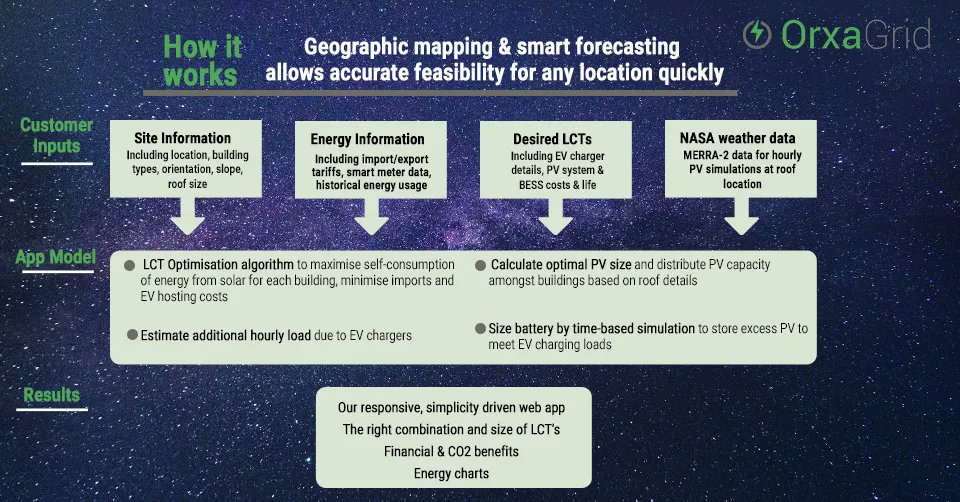 How it works

Geographic mapping & smart forecasting allows accurate feasibility for any location quickly

OrxaGrid

Customer Inputs

Site Information
Including location, building types, orientation, slope, roof size

Energy Information
Including import/export tariffs, smart meter data, historical energy usage

Desired LCTs
Including EV charger details, PV system & BESS costs & life

NASA weather data
MERRA-2 data for hourly PV simulations at roof location

App Model

LCT Optimisation algorithm to maximise self-consumption of energy from solar for each building, minimise imports and EV hosting costs

Estimate additional hourly load due to EV chargers

Calculate optimal PV size and distribute PV capacity amongst buildings based on roof details

Size battery by time-based simulation to store excess PV to meet EV charging loads

Results

Our responsive, simplicity driven web app
The right combination and size of LCT's
Financial & CO2 benefits
Energy charts